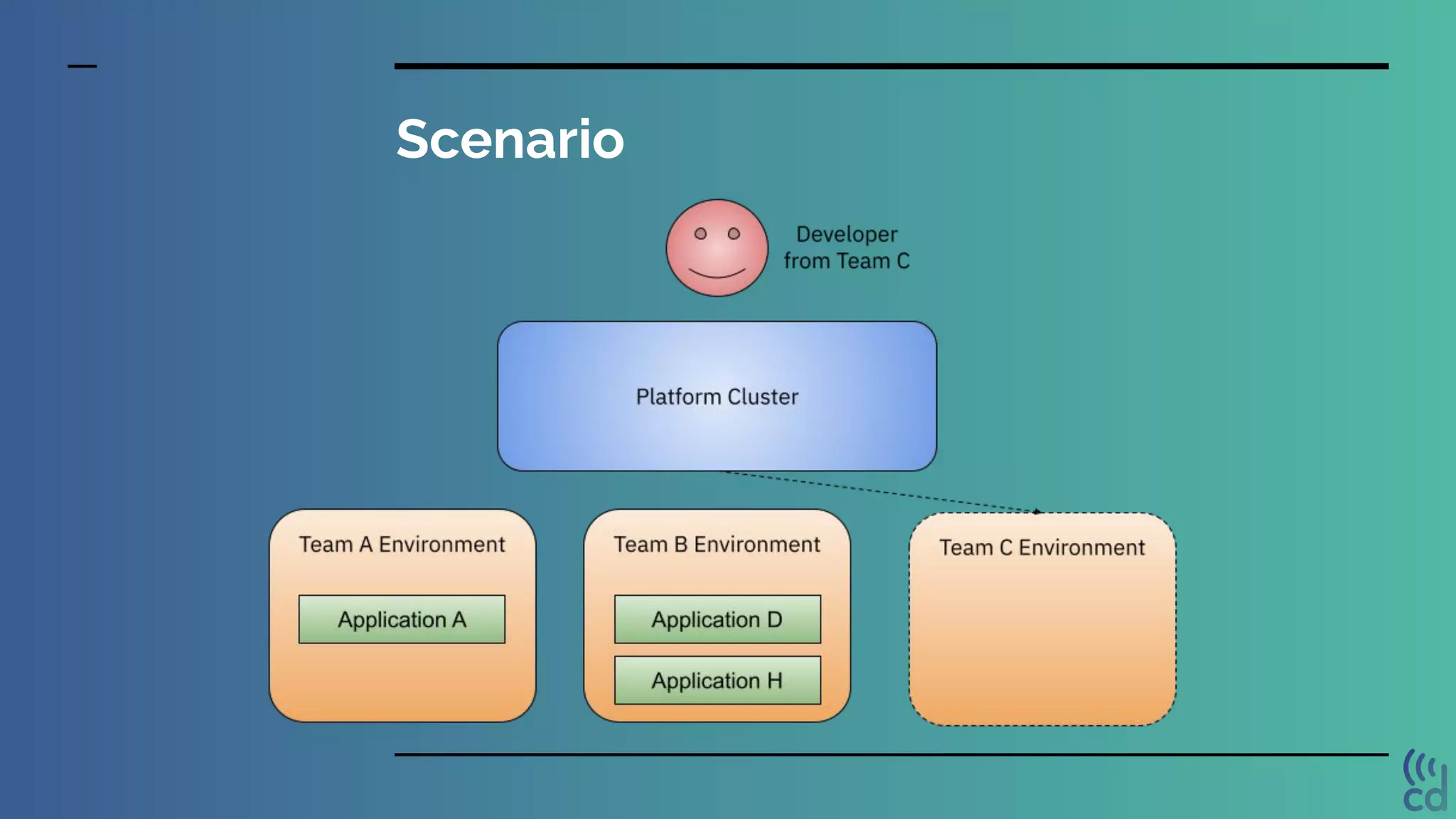 Scenario

Developer from Team C

Platform Cluster

Team A Environment

Application A

Team B Environment

Application D

Application H

Team C Environment

cd